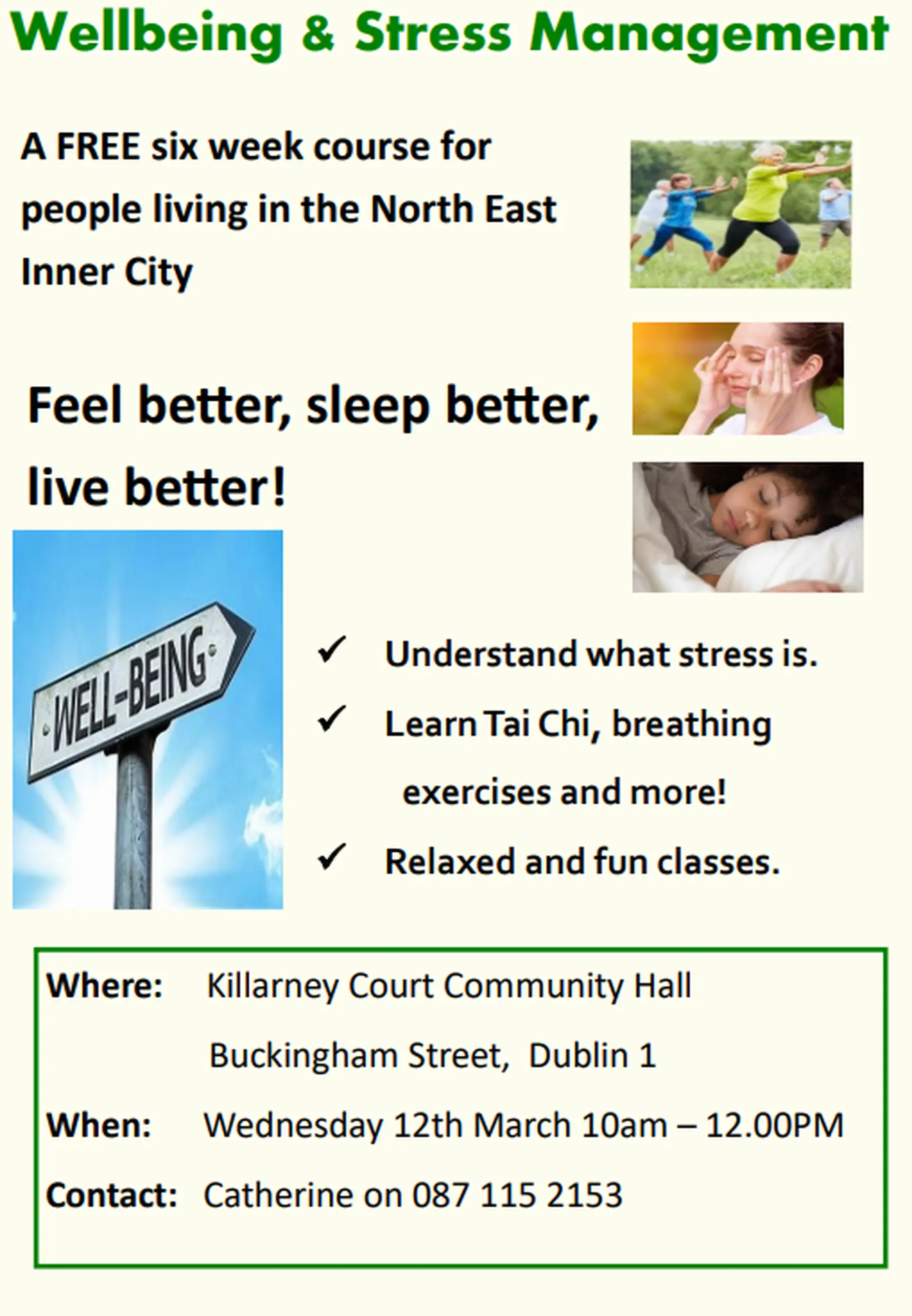 Wellbeing & Stress Management

A FREE six week course for people living in the North East Inner City

Feel better, sleep better, live better!

WELL-BEING

✓ Understand what stress is.

✓ Learn Tai Chi, breathing exercises and more!

✓ Relaxed and fun classes.

Where: Killarney Court Community Hall
Buckingham Street, Dublin 1

When: Wednesday 12th March 10am – 12.00PM

Contact: Catherine on 087 115 2153